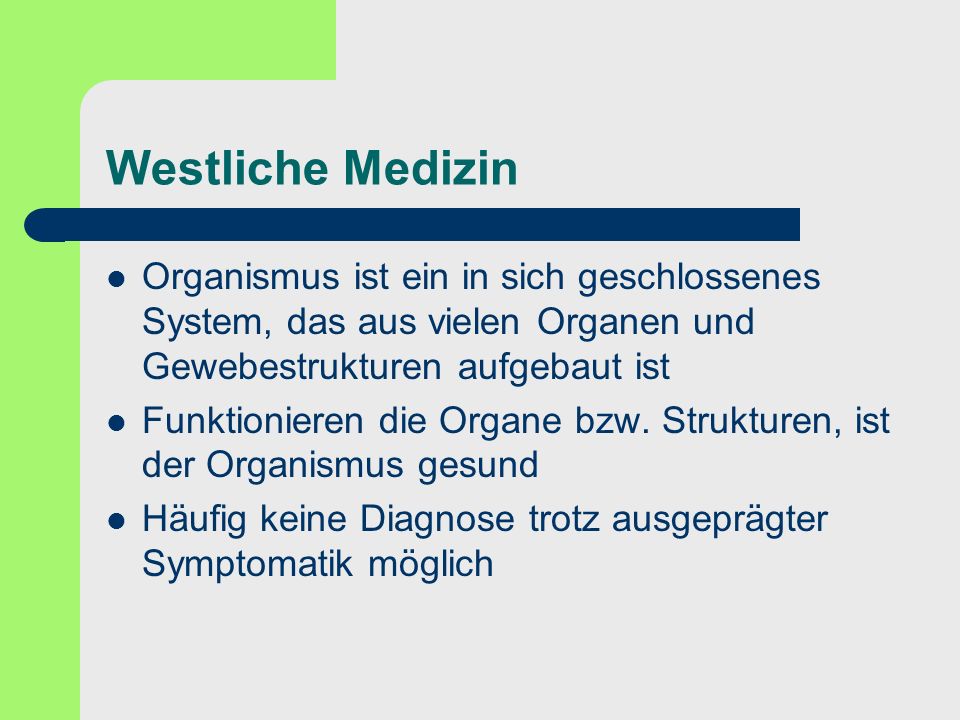 Westliche Medizin

- Organismus ist ein in sich geschlossenes System, das aus vielen Organen und Gewebestrukturen aufgebaut ist
- Funktionieren die Organe bzw. Strukturen, ist der Organismus gesund
- Häufig keine Diagnose trotz ausgeprägter Symptomatik möglich